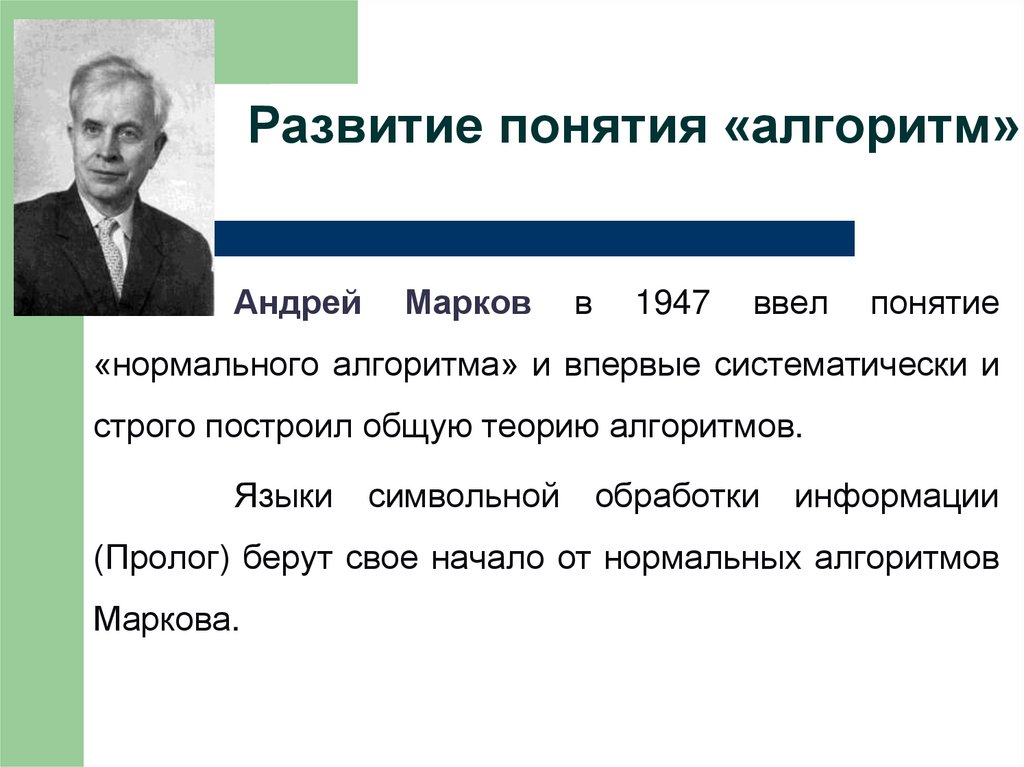 Развитие понятия «алгоритм»

Андрей Марков в 1947 ввел понятие «нормального алгоритма» и впервые систематически и строго построил общую теорию алгоритмов.

Языки символьной обработки информации (Пролог) берут свое начало от нормальных алгоритмов Маркова.